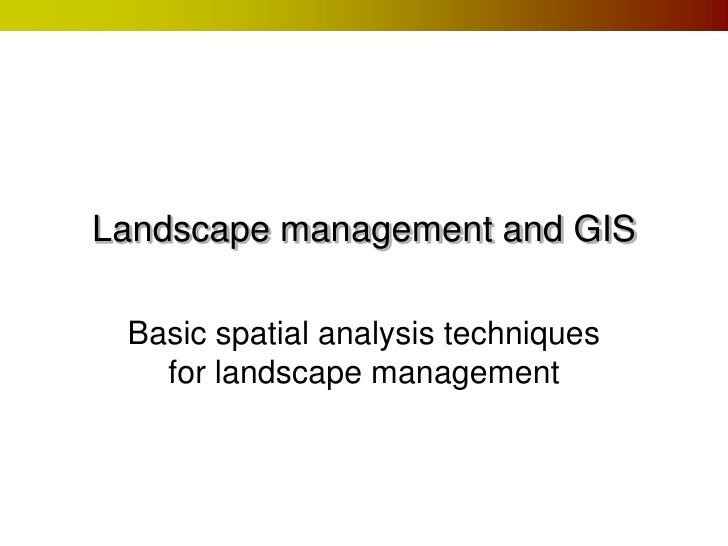 Landscape management and GIS

Basic spatial analysis techniques for landscape management